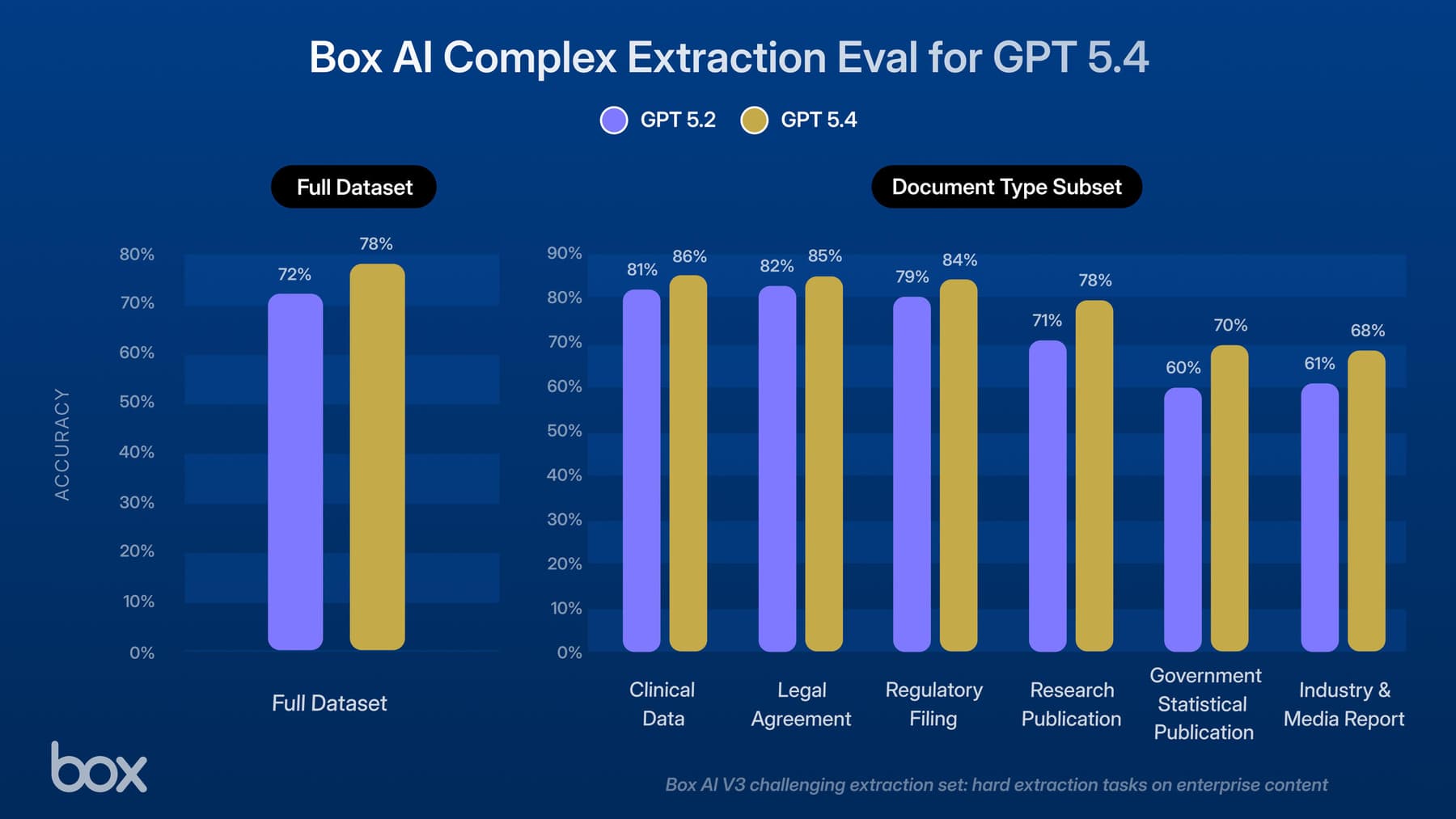 Box AI Complex Extraction Eval for GPT 5.4

GPT 5.2 GPT 5.4

Full Dataset

ACCURACY

80%
70%
60%
50%
40%
30%
20%
10%
0%

72% 78%

Full Dataset

Document Type Subset

90%
80%
70%
60%
50%
40%
30%
20%
10%
0%

81% 86%
82% 85%
79% 84%
71% 78%
60% 70%
61% 68%

Clinical Data

Legal Agreement

Regulatory Filing

Research Publication

Government Statistical Publication

Industry & Media Report

box

Box AI V3 challenging extraction set: hard extraction tasks on enterprise content